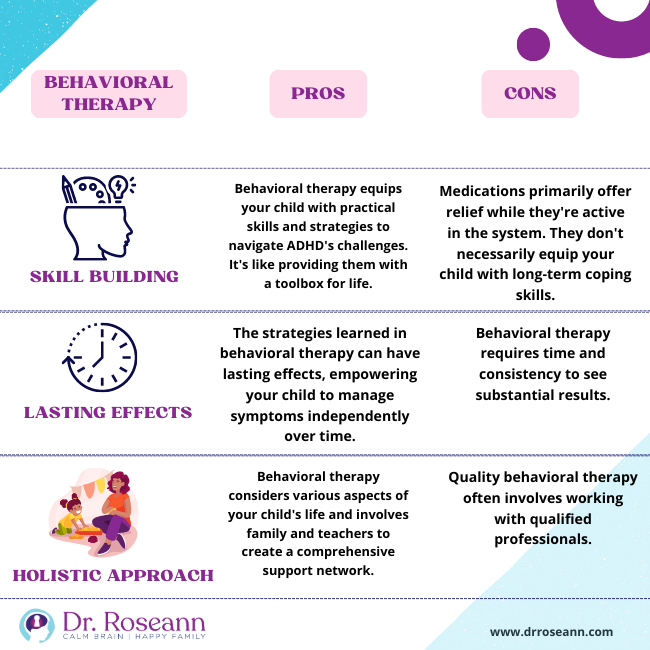 | BEHAVIORAL THERAPY | PROS | CONS |
|---|---|---|
| SKILL BUILDING | Behavioral therapy equips your child with practical skills and strategies to navigate ADHD's challenges. It's like providing them with a toolbox for life. | Medications primarily offer relief while they're active in the system. They don't necessarily equip your child with long-term coping skills. |
| LASTING EFFECTS | The strategies learned in behavioral therapy can have lasting effects, empowering your child to manage symptoms independently over time. | Behavioral therapy requires time and consistency to see substantial results. |
| HOLISTIC APPROACH | Behavioral therapy considers various aspects of your child's life and involves family and teachers to create a comprehensive support network. | Quality behavioral therapy often involves working with qualified professionals. |

Dr. Roseann
CALM BRAIN | HAPPY FAMILY

www.drroseann.com